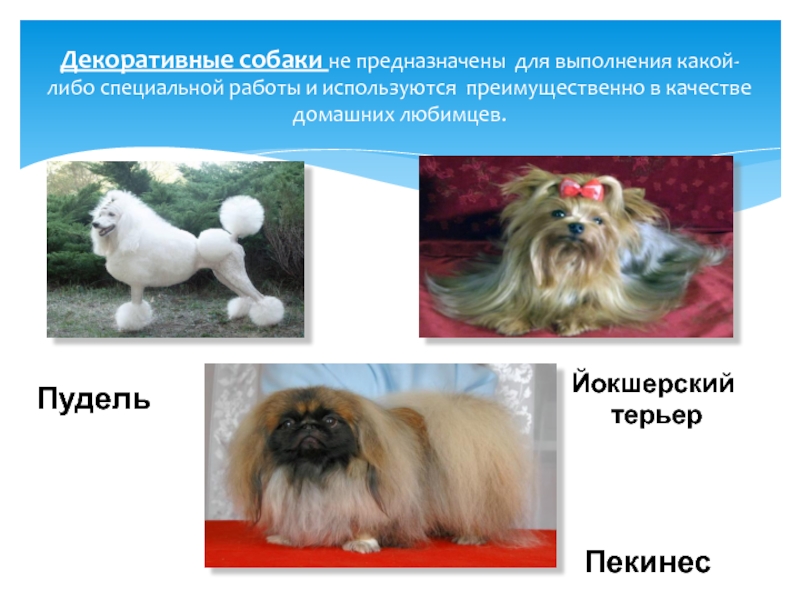 Декоративные собаки не предназначены для выполнения какой-либо специальной работы и используются преимущественно в качестве домашних любимцев.

Пудель

Йокшерский терьер

Пекинес